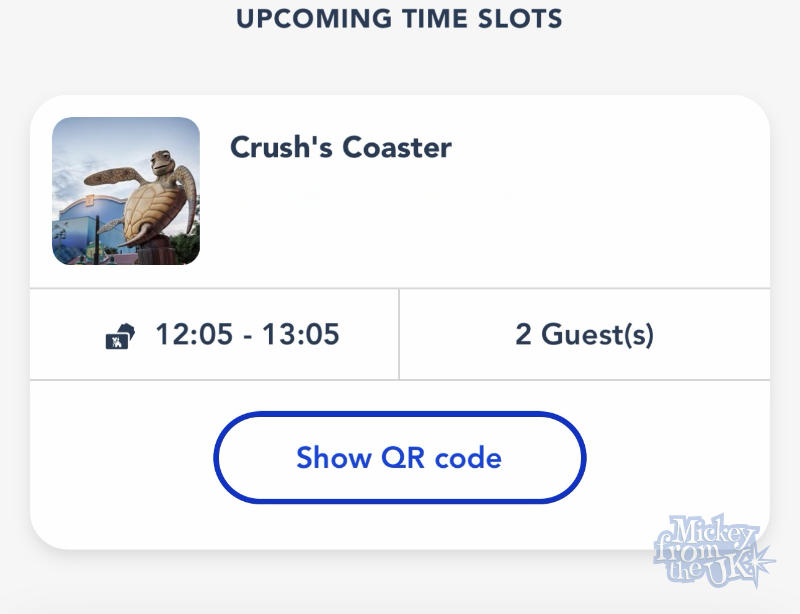 UPCOMING TIME SLOTS

Crush's Coaster

12:05 - 13:05

2 Guest(s)

Show QR code

Mickey from the UK